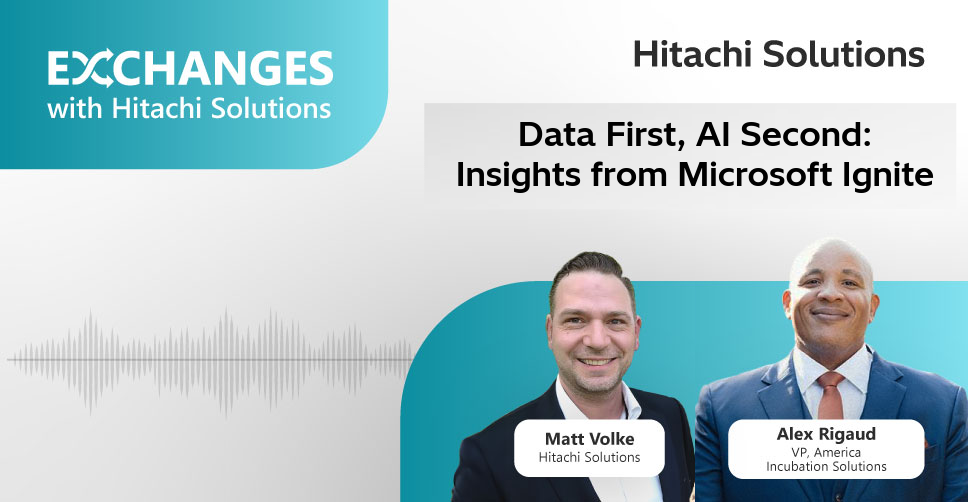 EXCHANGES
with Hitachi Solutions

Hitachi Solutions

Data First, AI Second: Insights from Microsoft Ignite

Matt Volke
Hitachi Solutions

Alex Rigaud
VP, America
Incubation Solutions